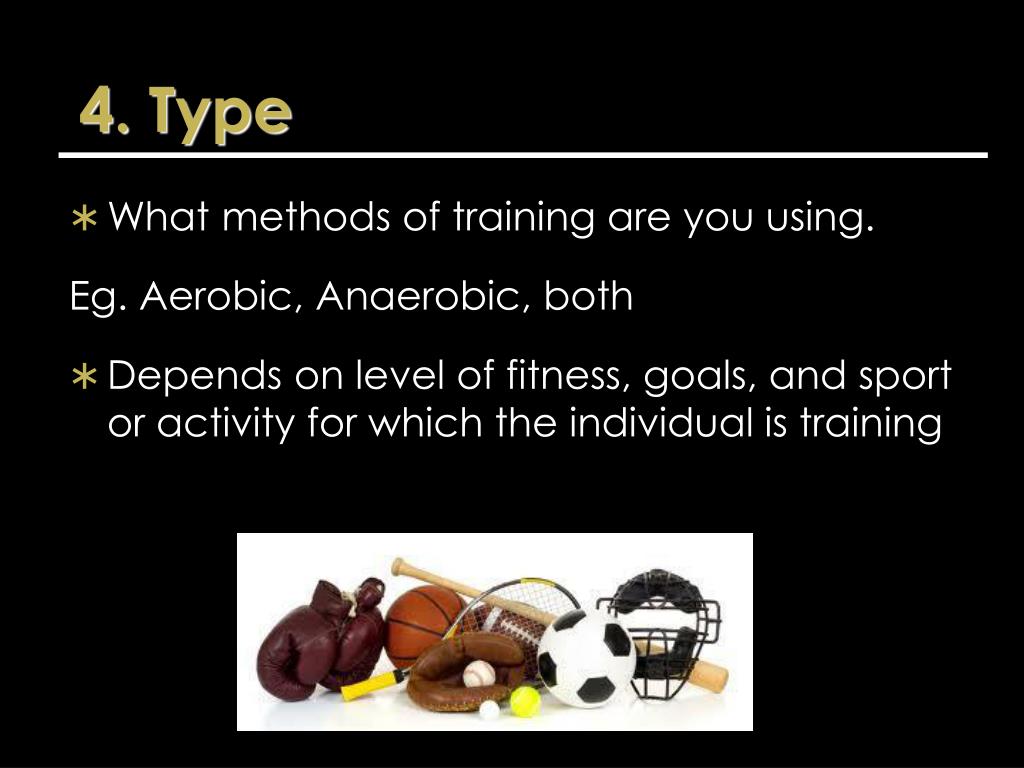 4. Type

∗ What methods of training are you using.

Eg. Aerobic, Anaerobic, both

∗ Depends on level of fitness, goals, and sport or activity for which the individual is training